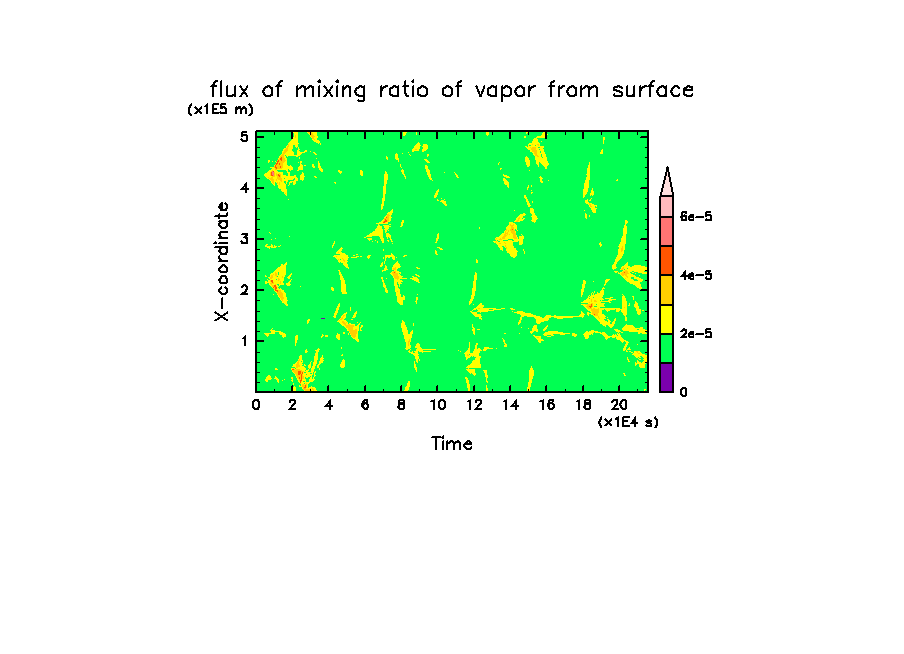 flux of mixing ratio of vapor from surface

(x1E5 m)

X-coordinate

5
4
3
2
1

0 2 4 6 8 10 12 14 16 18 20

(x1E4 s)

Time

6e-5
4e-5
2e-5
0